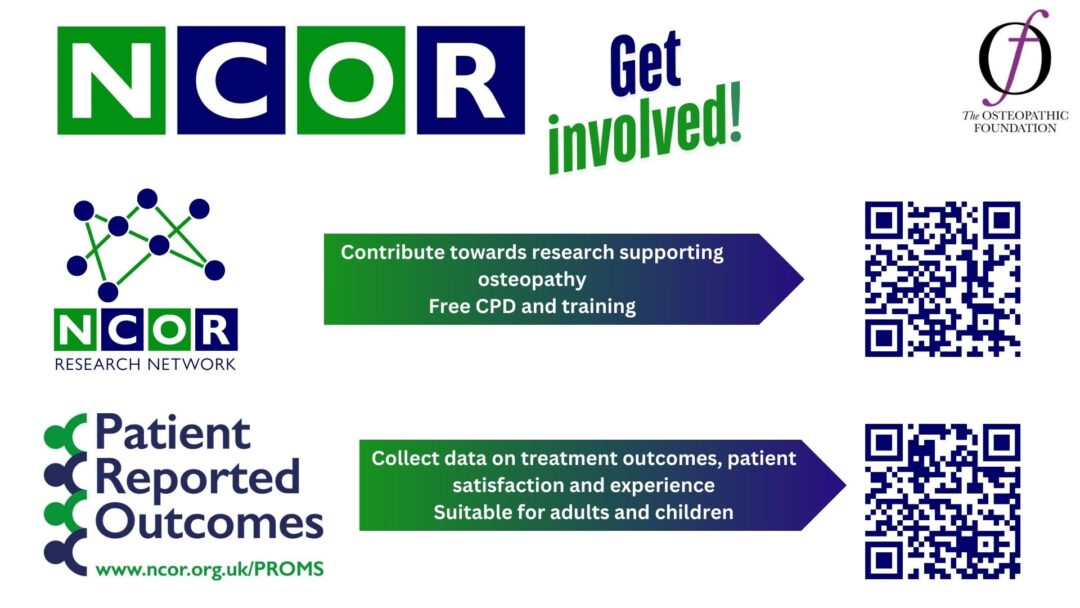 NCOR

Get involved!

The OSTEOPATHIC FOUNDATION

NCOR
RESEARCH NETWORK

Contribute towards research supporting osteopathy
Free CPD and training

Patient Reported Outcomes
www.ncor.org.uk/PROMS

Collect data on treatment outcomes, patient satisfaction and experience
Suitable for adults and children